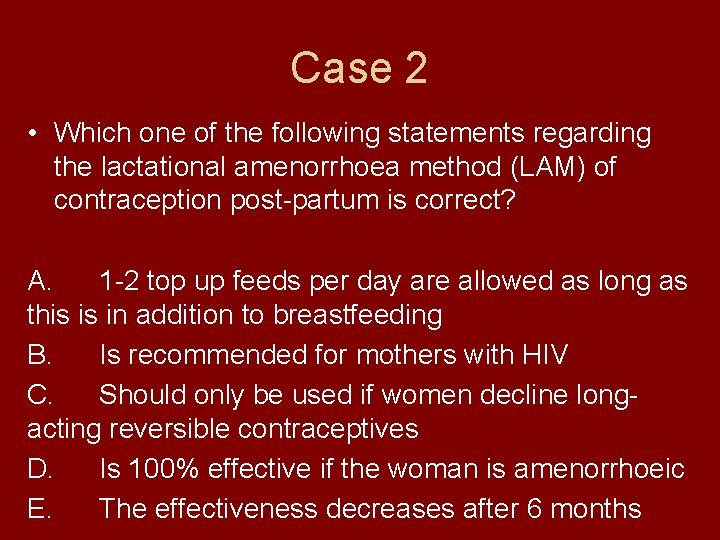 Case 2

• Which one of the following statements regarding the lactational amenorrhoea method (LAM) of contraception post-partum is correct?

A. 1-2 top up feeds per day are allowed as long as this is in addition to breastfeeding
B. Is recommended for mothers with HIV
C. Should only be used if women decline long-acting reversible contraceptives
D. Is 100% effective if the woman is amenorrhoeic
E. The effectiveness decreases after 6 months